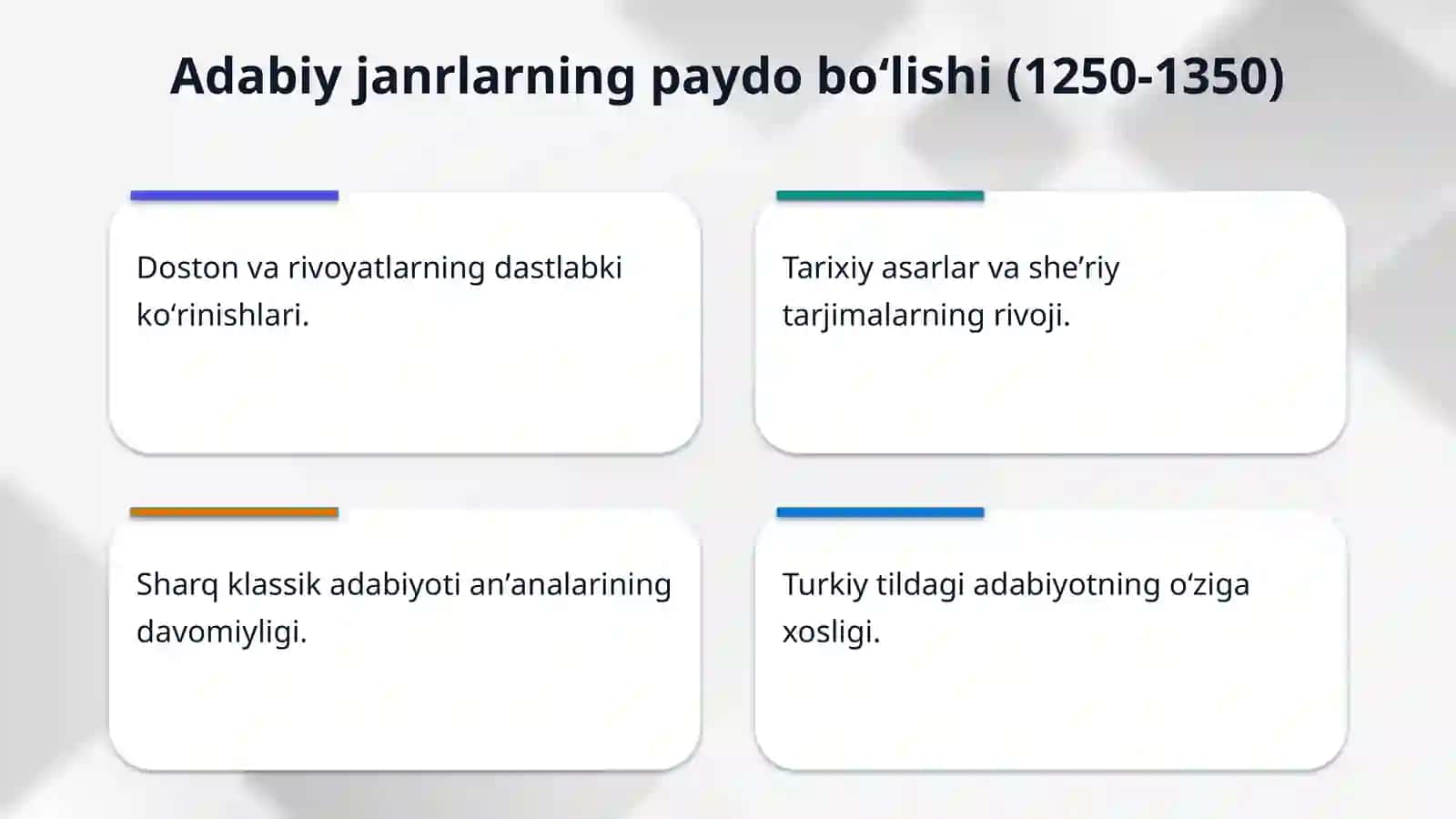 Adabiy janrlarning paydo bo‘lishi (1250-1350)

Doston va rivoyatlarning dastlabki ko‘rinishlari.

Tarixiy asarlar va she’riy tarjimalarning rivoji.

Sharq klassik adabiyoti an’analarining davomiyligi.

Turkiy tildagi adabiyotning o‘ziga xosligi.